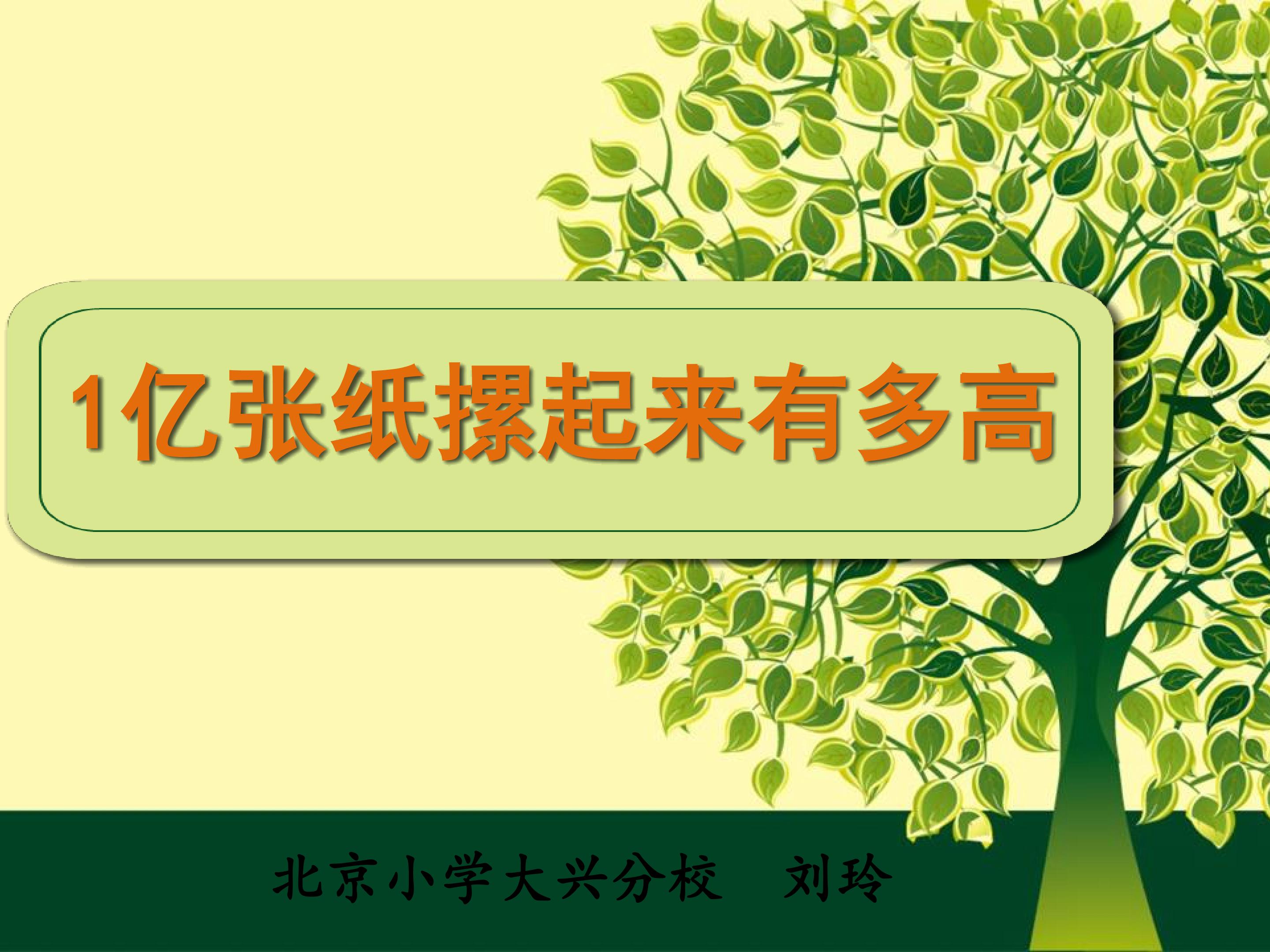 1亿张纸摞起来有多高

北京小学大兴分校 刘玲